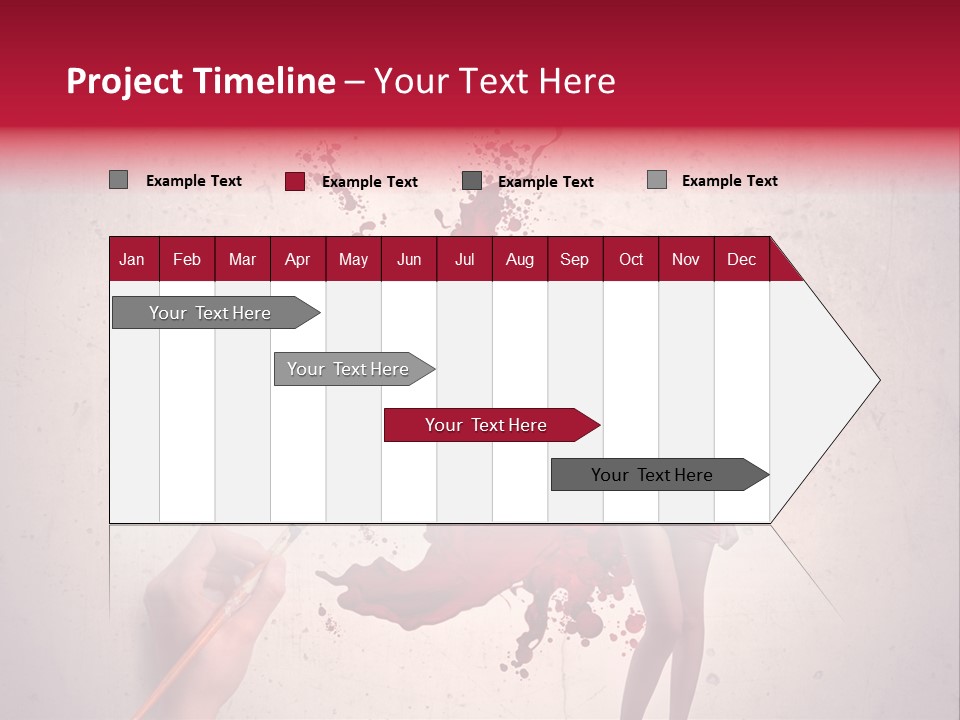 Project Timeline – Your Text Here

Example Text Example Text Example Text Example Text

| Jan | Feb | Mar | Apr | May | Jun | Jul | Aug | Sep | Oct | Nov | Dec |
|---|---|---|---|---|---|---|---|---|---|---|---|

Your Text Here

Your Text Here

Your Text Here

Your Text Here